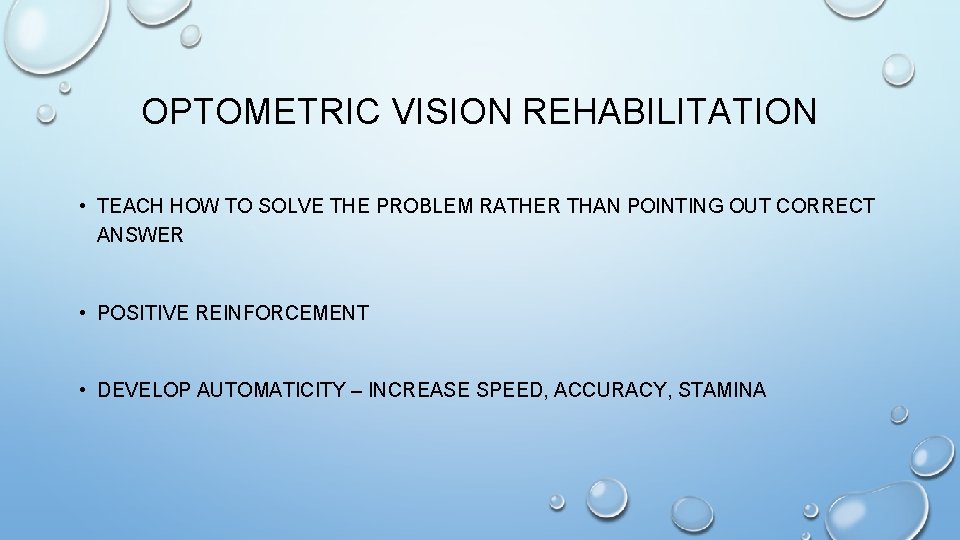 OPTOMETRIC VISION REHABILITATION

• TEACH HOW TO SOLVE THE PROBLEM RATHER THAN POINTING OUT CORRECT ANSWER

• POSITIVE REINFORCEMENT

• DEVELOP AUTOMATICITY – INCREASE SPEED, ACCURACY, STAMINA